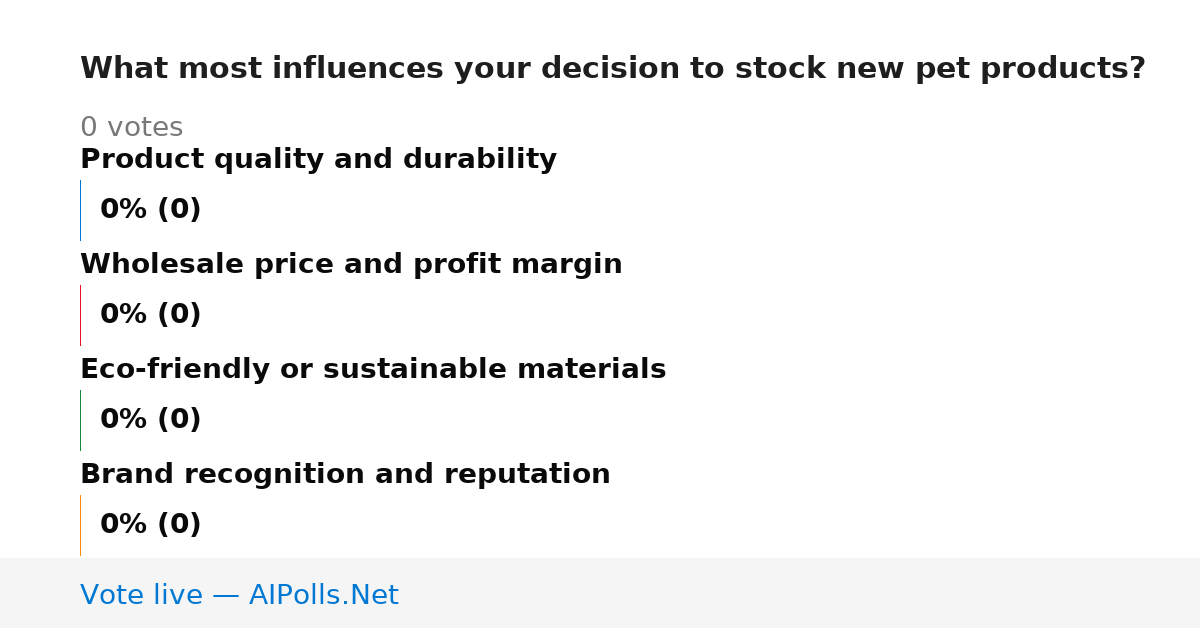 What most influences your decision to stock new pet products?

0 votes

Product quality and durability

0% (0)

Wholesale price and profit margin

0% (0)

Eco-friendly or sustainable materials

0% (0)

Brand recognition and reputation

0% (0)

Vote live — AIPolls.Net